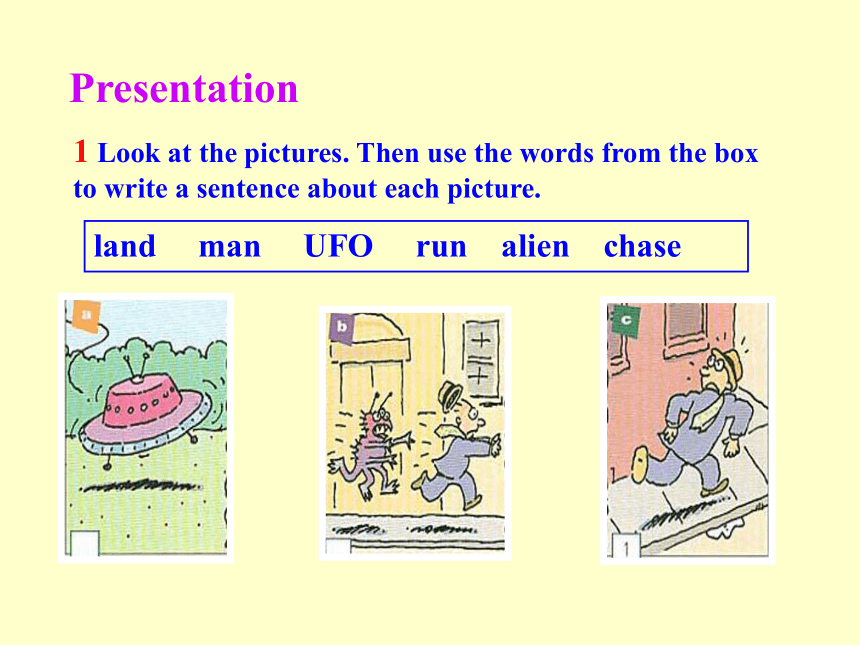 Presentation

1 Look at the pictures. Then use the words from the box to write a sentence about each picture.

land man UFO run alien chase

a

b

c

1